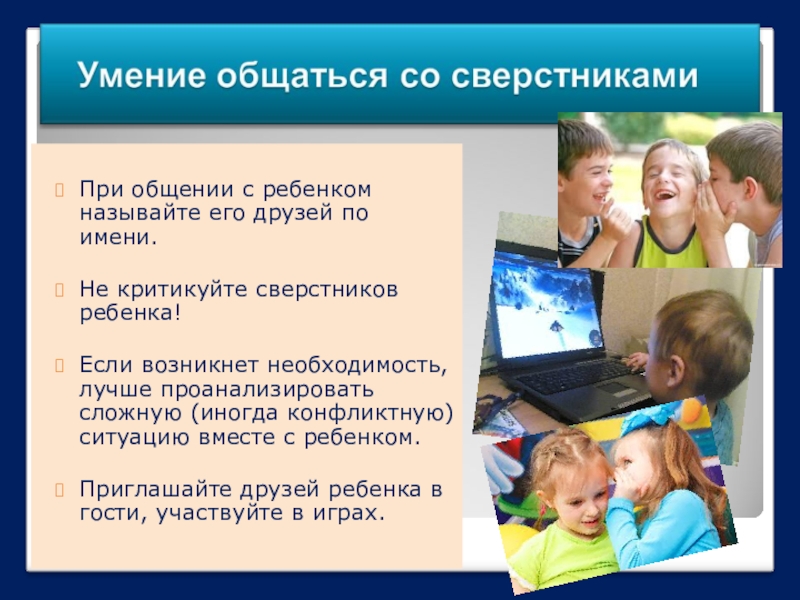 Умение общаться со сверстниками

При общении с ребенком называйте его друзей по имени.

Не критикуйте сверстников ребенка!

Если возникнет необходимость, лучше проанализировать сложную (иногда конфликтную) ситуацию вместе с ребенком.

Приглашайте друзей ребенка в гости, участвуйте в играх.